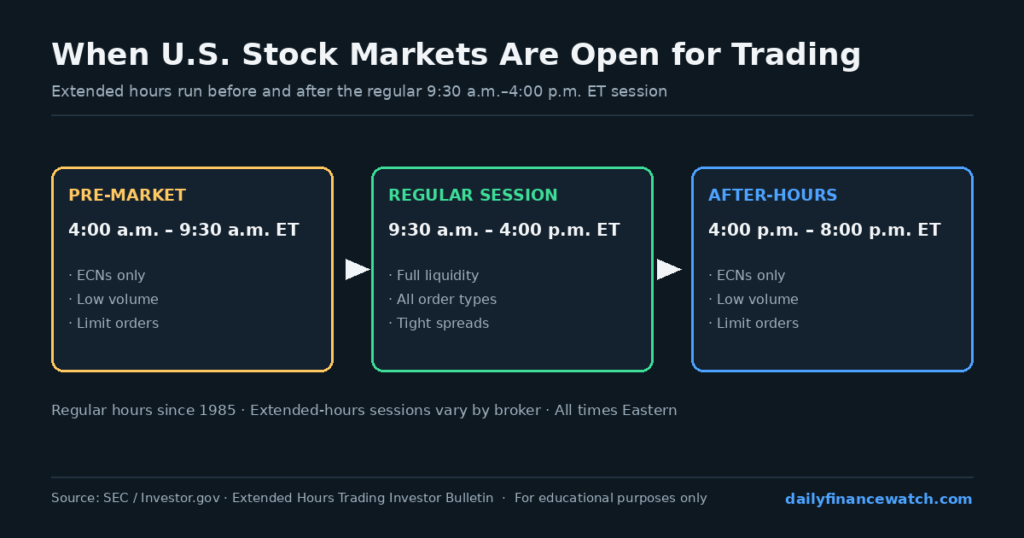 When U.S. Stock Markets Are Open for Trading

Extended hours run before and after the regular 9:30 a.m.–4:00 p.m. ET session

PRE-MARKET

4:00 a.m. – 9:30 a.m. ET

· ECNs only
· Low volume
· Limit orders

REGULAR SESSION

9:30 a.m. – 4:00 p.m. ET

· Full liquidity
· All order types
· Tight spreads

AFTER-HOURS

4:00 p.m. – 8:00 p.m. ET

· ECNs only
· Low volume
· Limit orders

Regular hours since 1985 · Extended-hours sessions vary by broker · All times Eastern

Source: SEC / Investor.gov · Extended Hours Trading Investor Bulletin · For educational purposes only

dailyfinancewatch.com